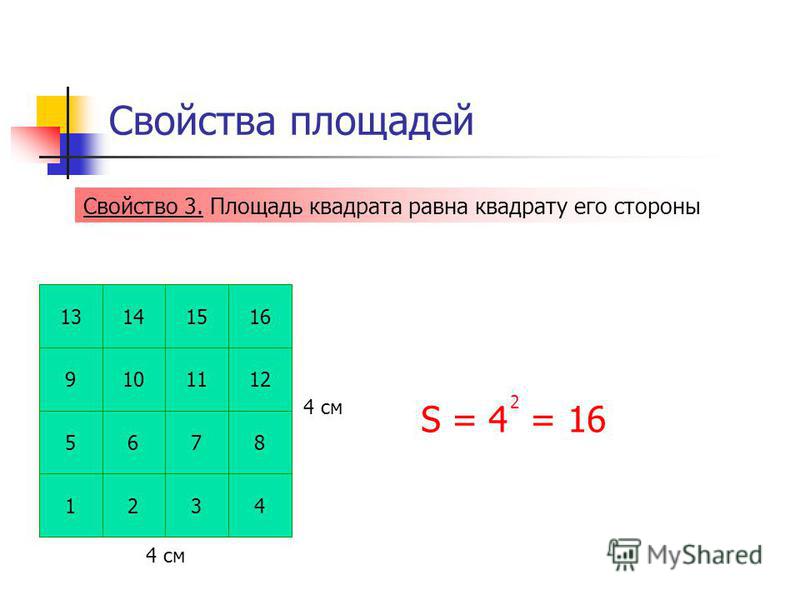 Свойства площадей

Свойство 3. Площадь квадрата равна квадрату его стороны

| 13 | 14 | 15 | 16 |
|---|---|---|---|
| 9 | 10 | 11 | 12 |
| 5 | 6 | 7 | 8 |
| 1 | 2 | 3 | 4 |

4 см

4 см

$S = 4^2 = 16$

MyShared